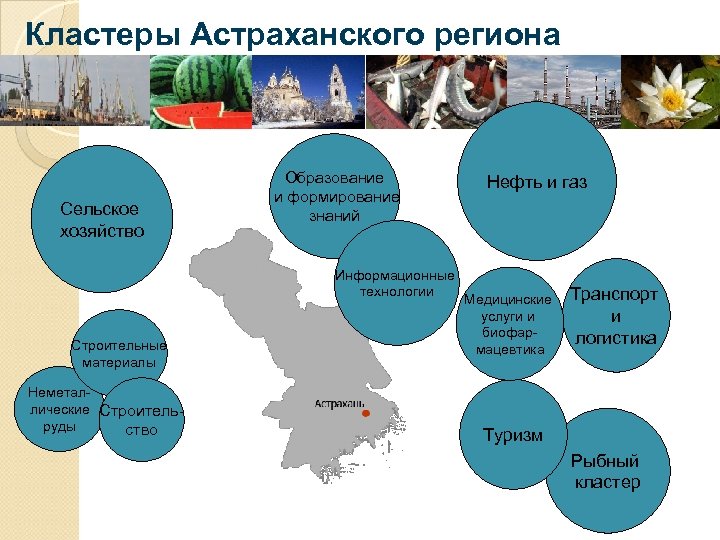 Кластеры Астраханского региона

Сельское хозяйство

Образование и формирование знаний

Нефть и газ

Информационные технологии

Медицинские услуги и биофармацевтика

Транспорт и логистика

Строительные материалы

Неметаллические руды

Строительство

Астрахань

Туризм

Рыбный кластер